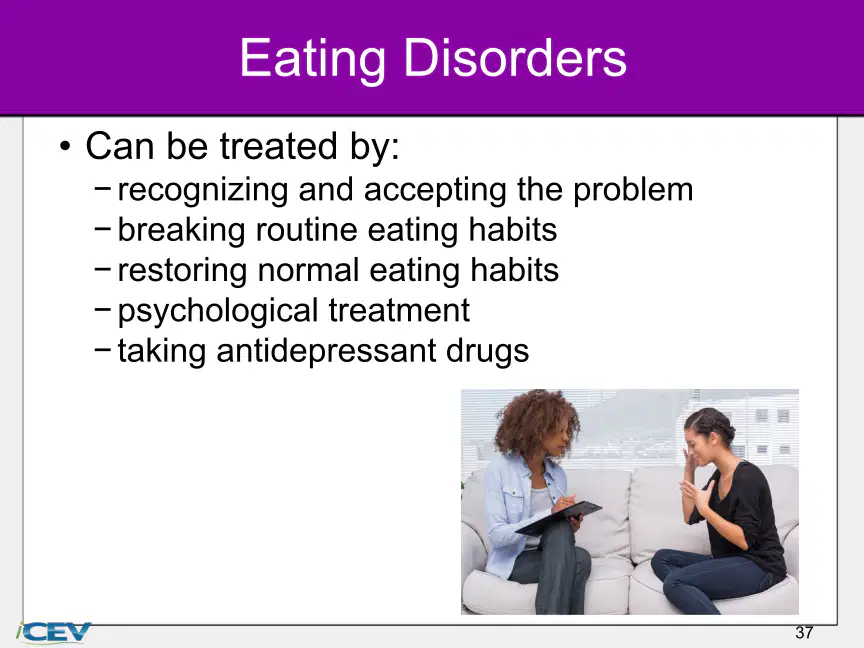 Eating Disorders

• Can be treated by:
- recognizing and accepting the problem
- breaking routine eating habits
- restoring normal eating habits
- psychological treatment
- taking antidepressant drugs

iCEV

37